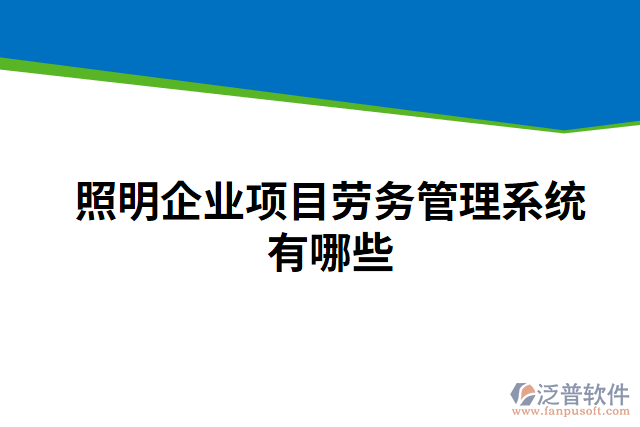 照明企业项目劳务管理系统有哪些

泛普软件
www.fanpusoft.com